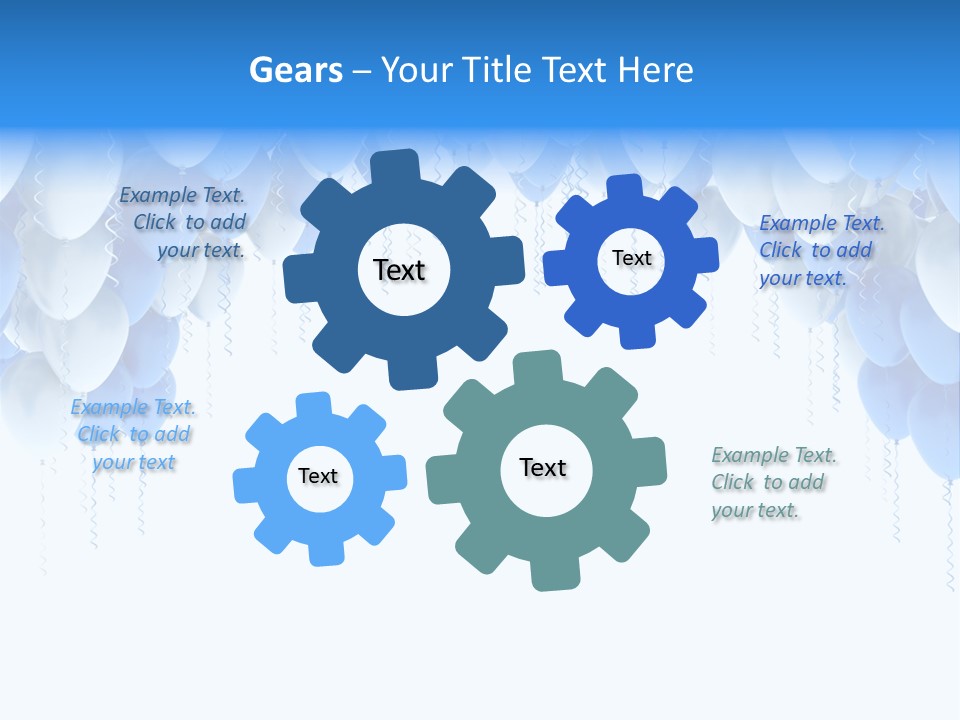 Gears – Your Title Text Here

Example Text. Click to add your text.

Text

Text

Example Text. Click to add your text.

Example Text. Click to add your text

Text

Text

Example Text. Click to add your text.